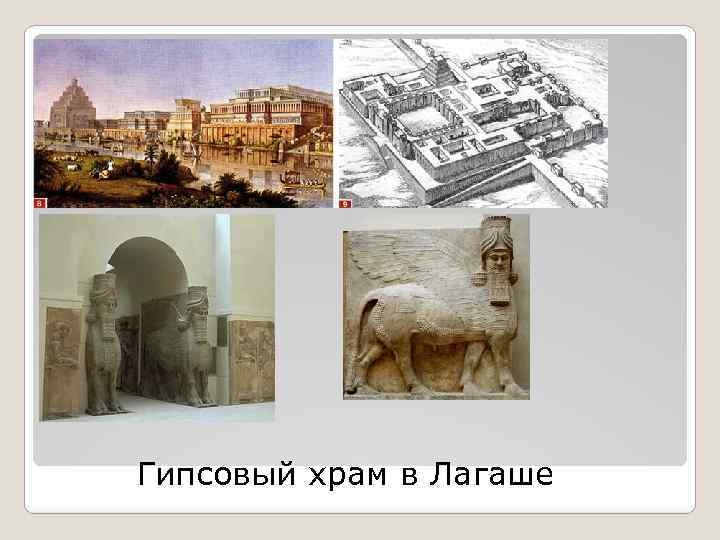 8

9

Гипсовый храм в Лагаше